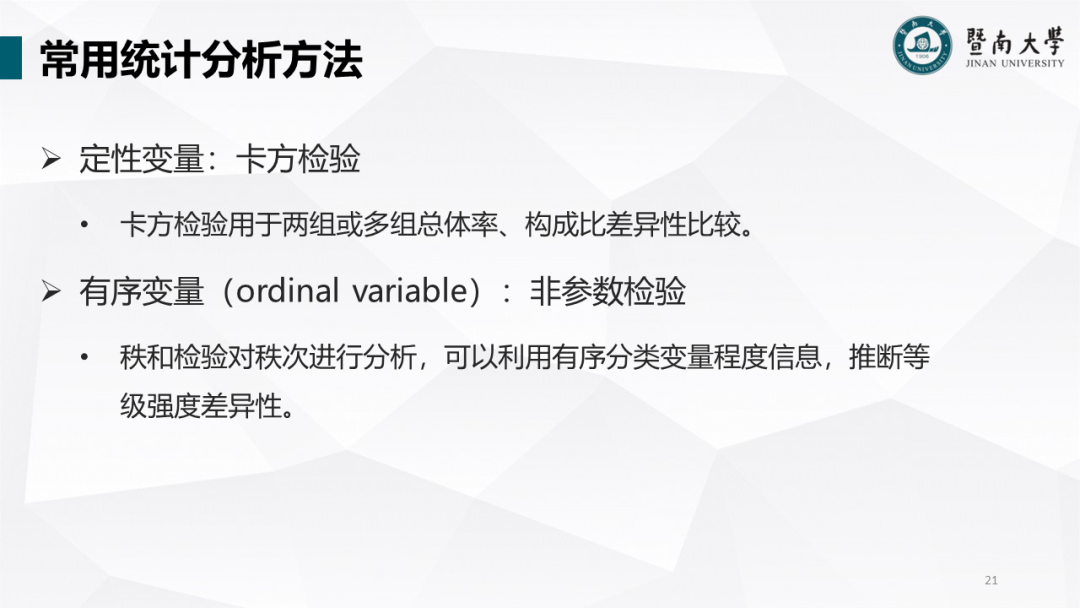 常用统计分析方法

暨南大學
JINAN UNIVERSITY

➢ 定性变量：卡方检验

• 卡方检验用于两组或多组总体率、构成比差异性比较。

➢ 有序变量（ordinal variable）：非参数检验

• 秩和检验对秩次进行分析，可以利用有序分类变量程度信息，推断等级强度差异性。

21